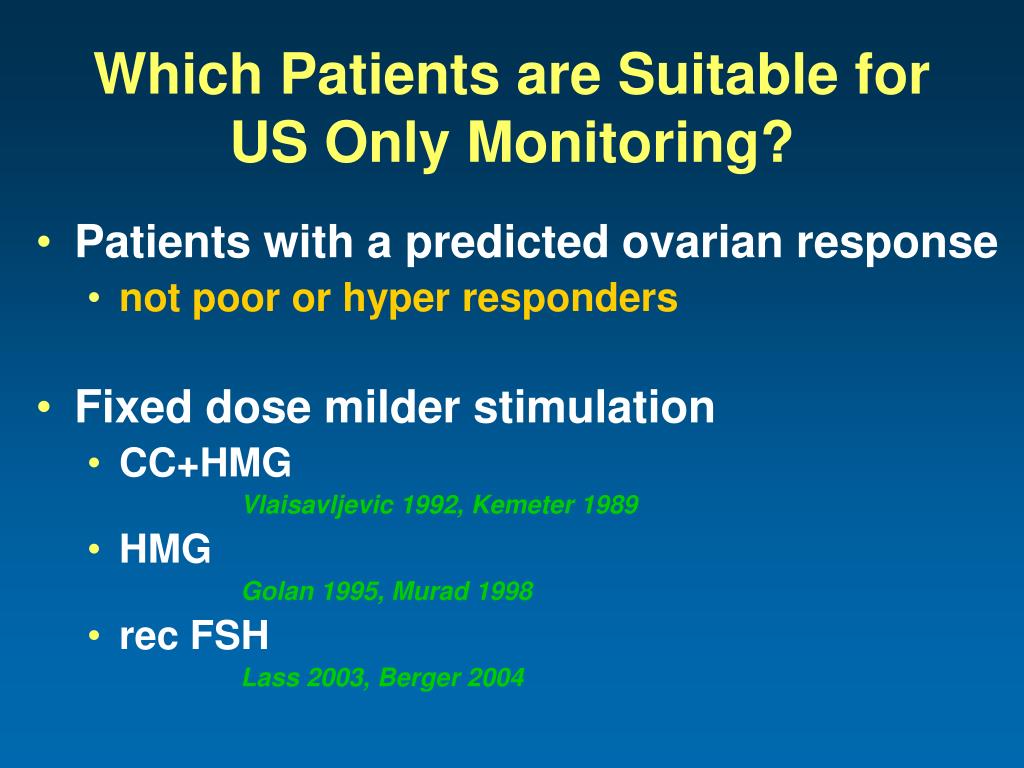 Which Patients are Suitable for US Only Monitoring?

• Patients with a predicted ovarian response
• not poor or hyper responders

• Fixed dose milder stimulation
• CC+HMG
Vlaisavljevic 1992, Kemeter 1989
• HMG
Golan 1995, Murad 1998
• rec FSH
Lass 2003, Berger 2004